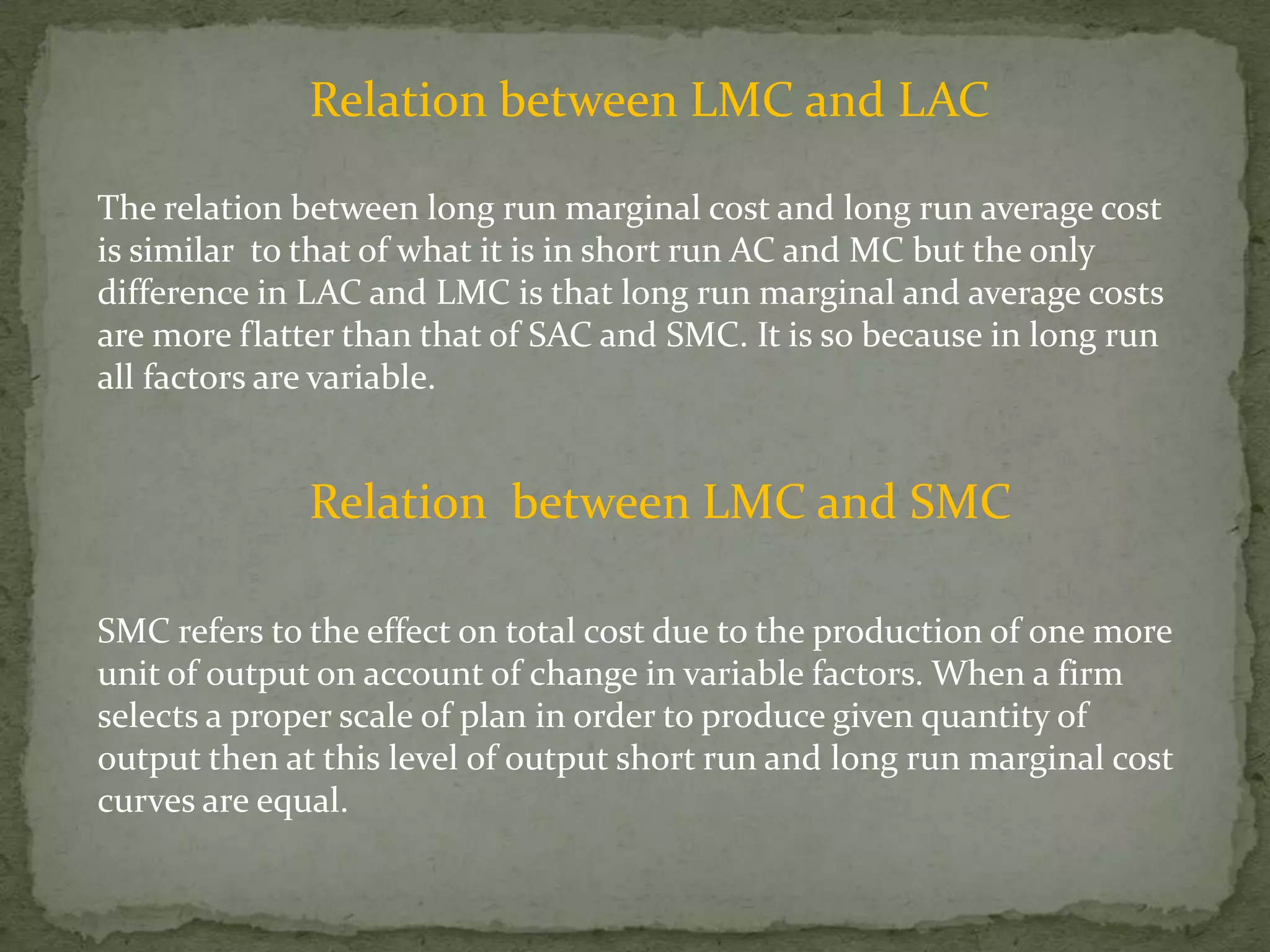 Relation between LMC and LAC

The relation between long run marginal cost and long run average cost is similar to that of what it is in short run AC and MC but the only difference in LAC and LMC is that long run marginal and average costs are more flatter than that of SAC and SMC. It is so because in long run all factors are variable.

Relation between LMC and SMC

SMC refers to the effect on total cost due to the production of one more unit of output on account of change in variable factors. When a firm selects a proper scale of plan in order to produce given quantity of output then at this level of output short run and long run marginal cost curves are equal.